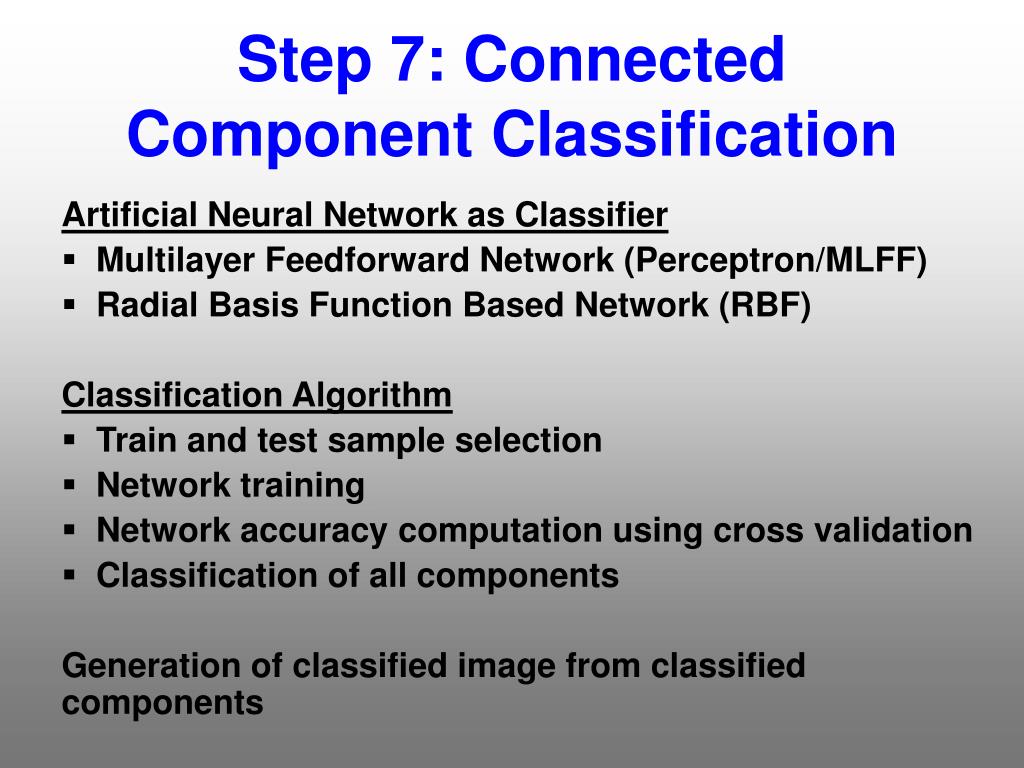 Step 7: Connected Component Classification

Artificial Neural Network as Classifier
▪ Multilayer Feedforward Network (Perceptron/MLFF)
▪ Radial Basis Function Based Network (RBF)

Classification Algorithm
▪ Train and test sample selection
▪ Network training
▪ Network accuracy computation using cross validation
▪ Classification of all components

Generation of classified image from classified components